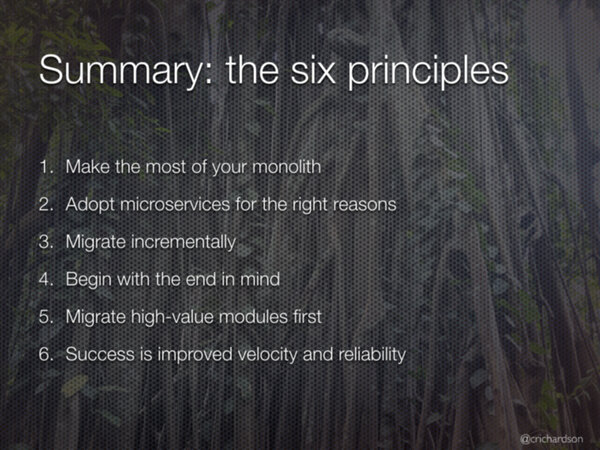 Summary: the six principles

1. Make the most of your monolith
2. Adopt microservices for the right reasons
3. Migrate incrementally
4. Begin with the end in mind
5. Migrate high-value modules first
6. Success is improved velocity and reliability

@crichardson